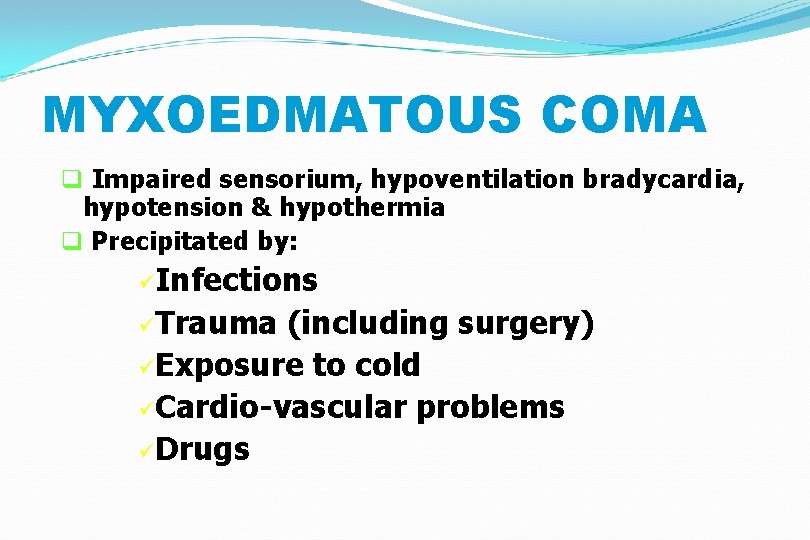 MYXOEDMATOUS COMA

❑ Impaired sensorium, hypoventilation bradycardia, hypotension & hypothermia

❑ Precipitated by:

✓Infections
✓Trauma (including surgery)
✓Exposure to cold
✓Cardio-vascular problems
✓Drugs